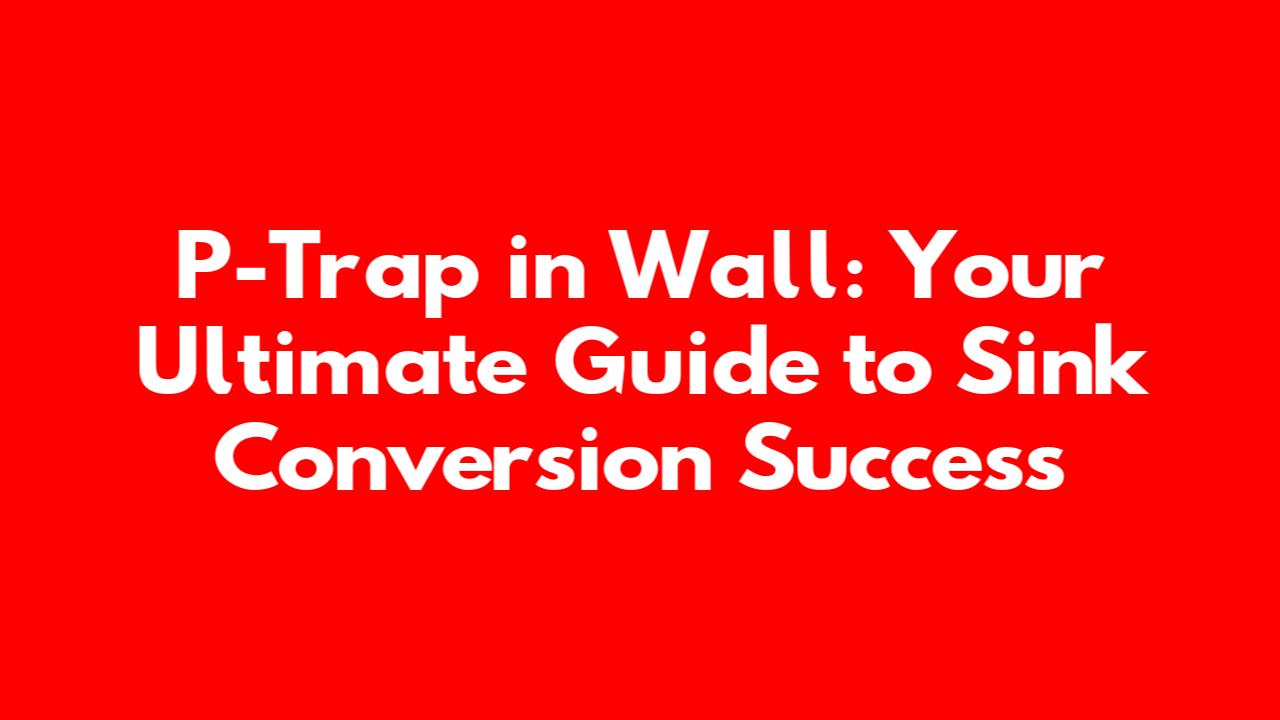 P-Trap in Wall: Your Ultimate Guide to Sink Conversion Success